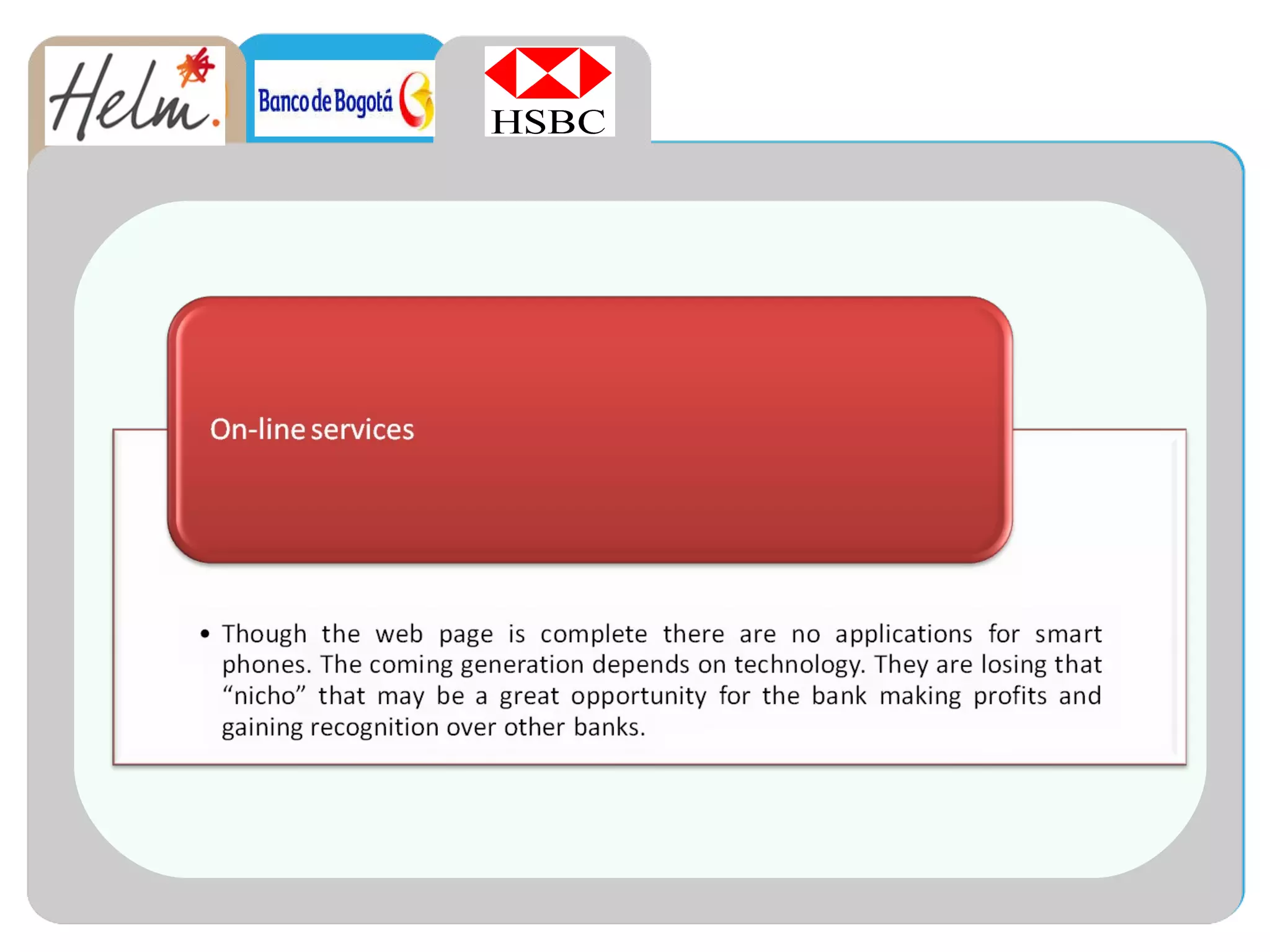 Helm.

Banco de Bogotá

HSBC

On-line services

• Though the web page is complete there are no applications for smart phones. The coming generation depends on technology. They are losing that “nicho” that may be a great opportunity for the bank making profits and gaining recognition over other banks.